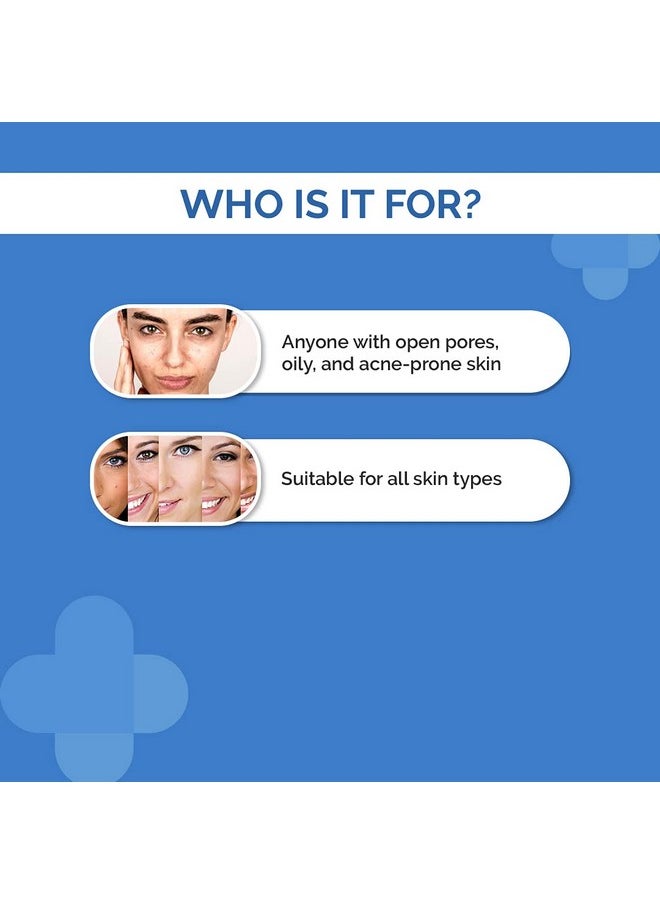 WHO IS IT FOR?

Anyone with open pores, oily, and acne-prone skin

Suitable for all skin types